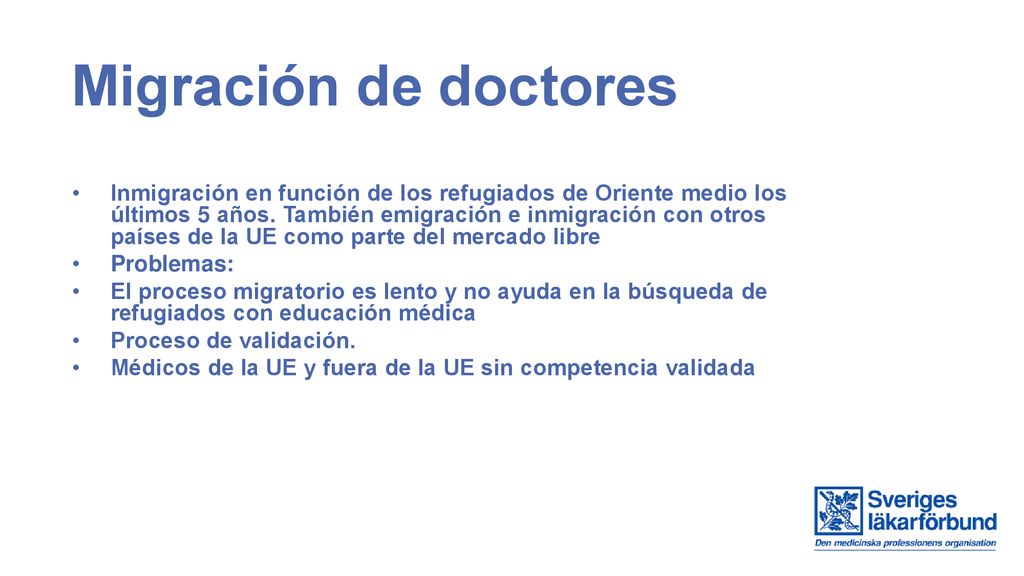 Migración de doctores

• Inmigración en función de los refugiados de Oriente medio los últimos 5 años. También emigración e inmigración con otros países de la UE como parte del mercado libre
• Problemas:
• El proceso migratorio es lento y no ayuda en la búsqueda de refugiados con educación médica
• Proceso de validación.
• Médicos de la UE y fuera de la UE sin competencia validada

Sveriges läkarförbund
Den medicinska professionens organisation